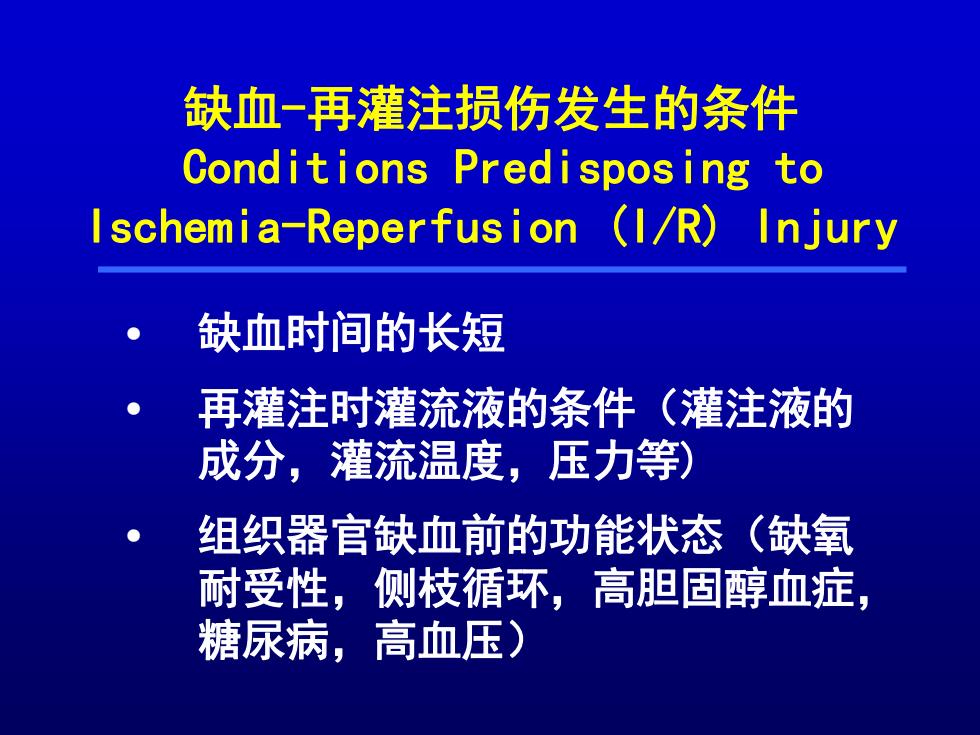 缺血-再灌注损伤发生的条件
Conditions Predisposing to Ischemia-Reperfusion (I/R) Injury

• 缺血时间的长短

• 再灌注时灌流液的条件（灌注液的成分，灌流温度，压力等)

• 组织器官缺血前的功能状态（缺氧耐受性，侧枝循环，高胆固醇血症，糖尿病，高血压）